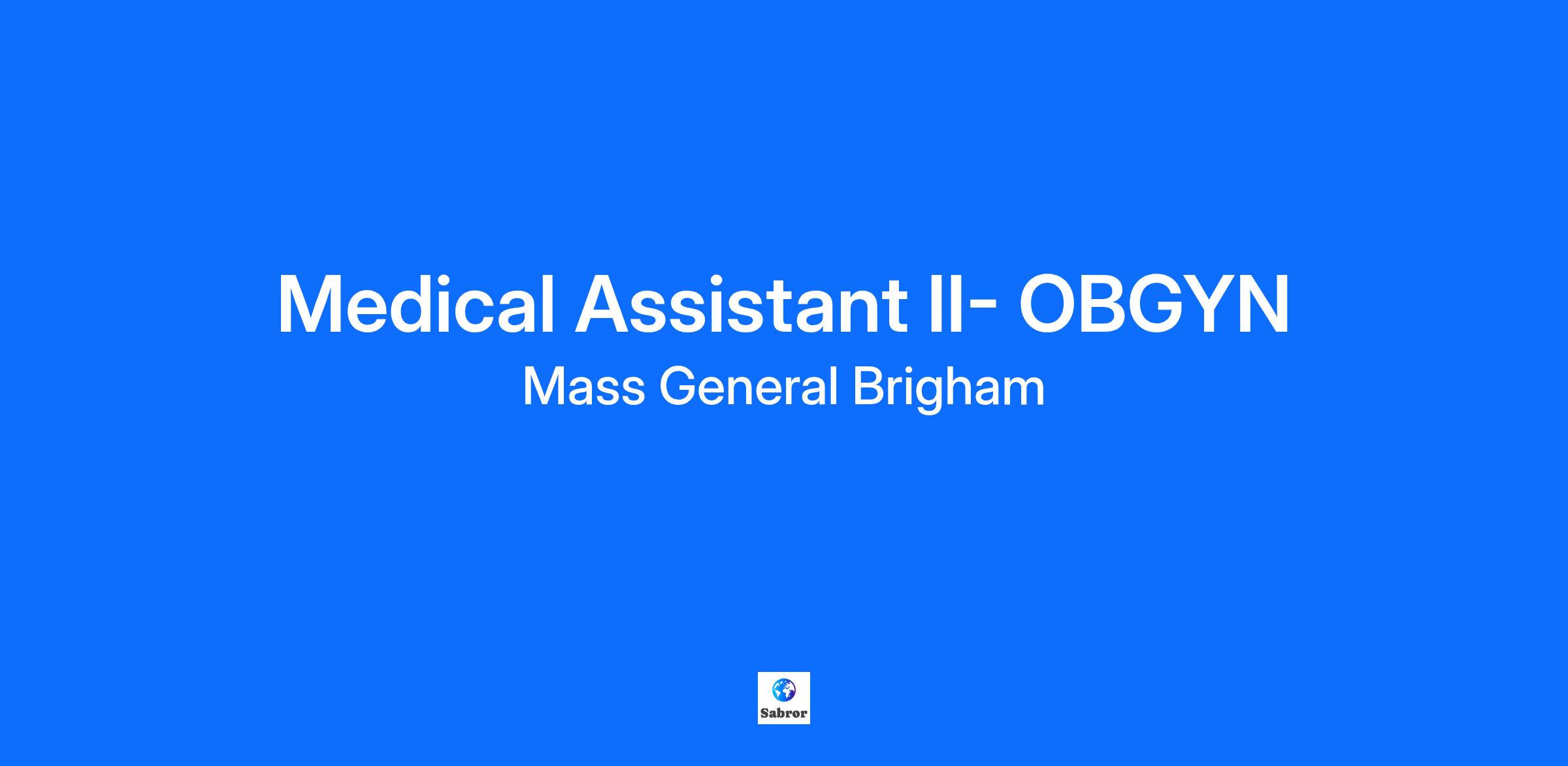 Medical Assistant II- OBGYN
Mass General Brigham

Sabror